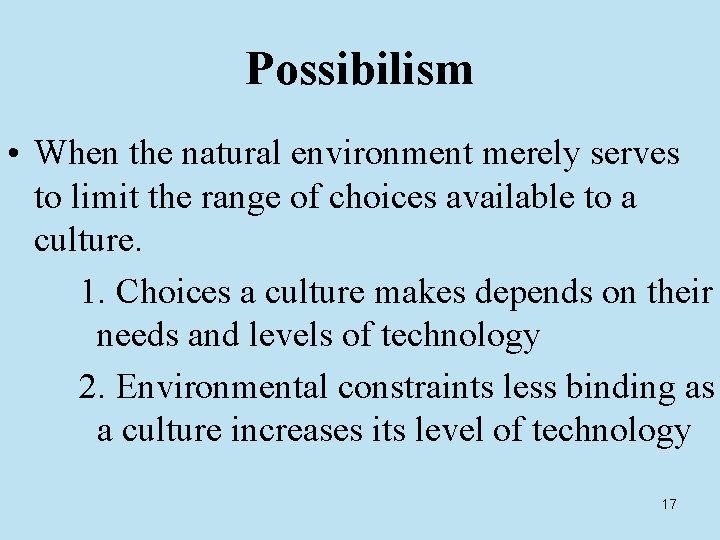 Possibilism

• When the natural environment merely serves to limit the range of choices available to a culture.

1. Choices a culture makes depends on their needs and levels of technology

2. Environmental constraints less binding as a culture increases its level of technology

17